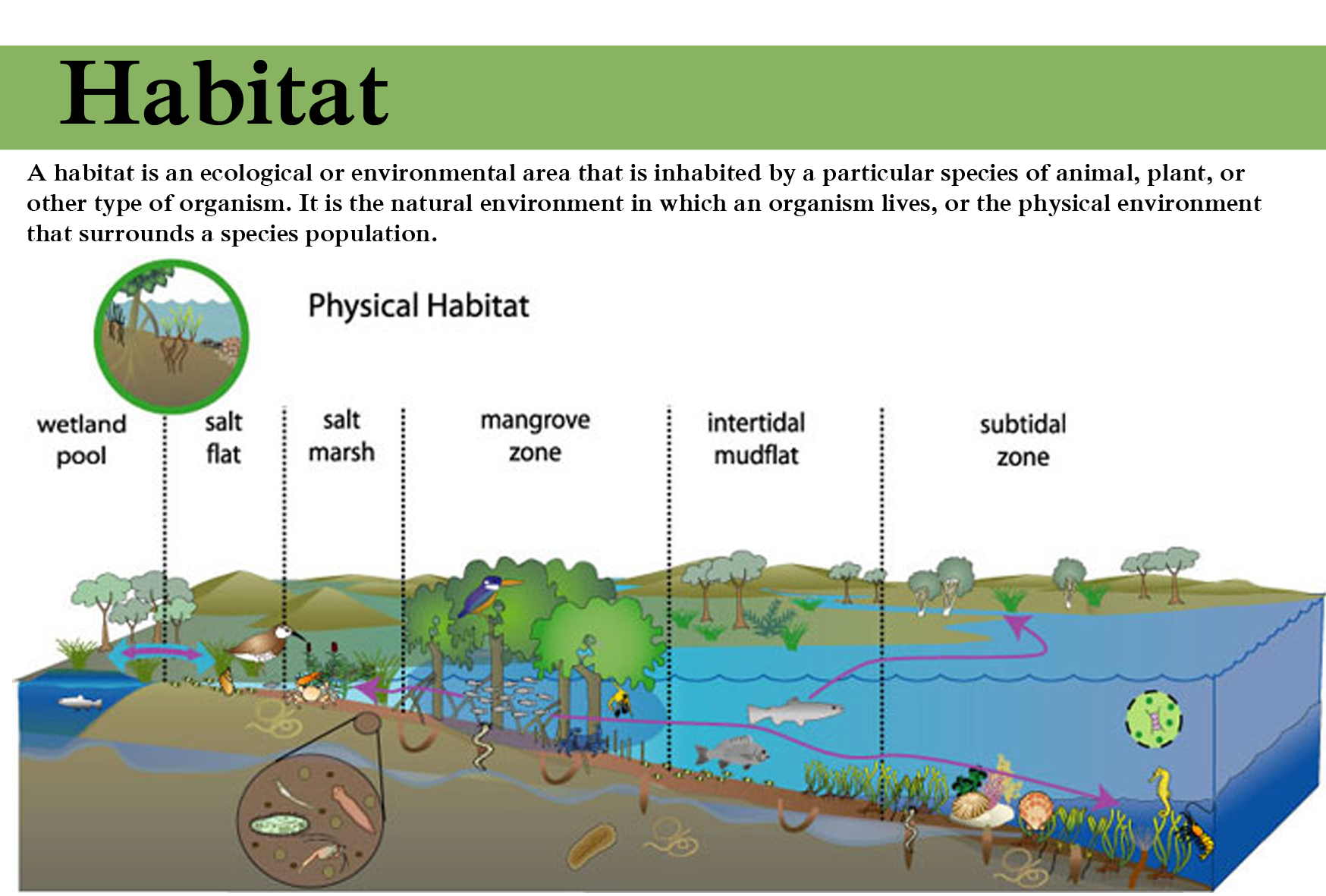 Habitat

A habitat is an ecological or environmental area that is inhabited by a particular species of animal, plant, or other type of organism. It is the natural environment in which an organism lives, or the physical environment that surrounds a species population.

Physical Habitat

wetland pool

salt flat

salt marsh

mangrove zone

intertidal mudflat

subtidal zone